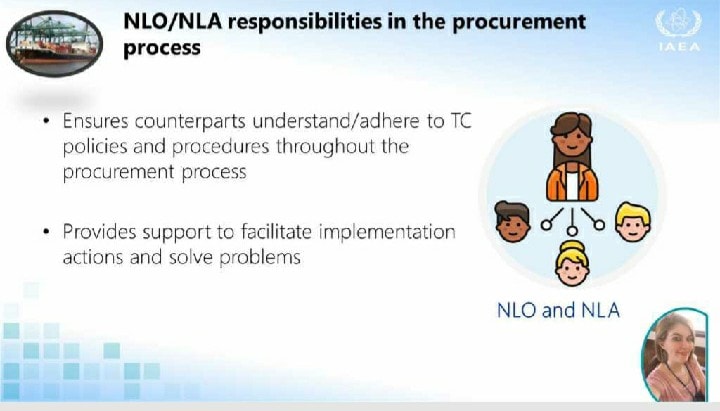 NLO/NLA responsibilities in the procurement process

IAEA

• Ensures counterparts understand/adhere to TC policies and procedures throughout the procurement process

• Provides support to facilitate implementation actions and solve problems

NLO and NLA